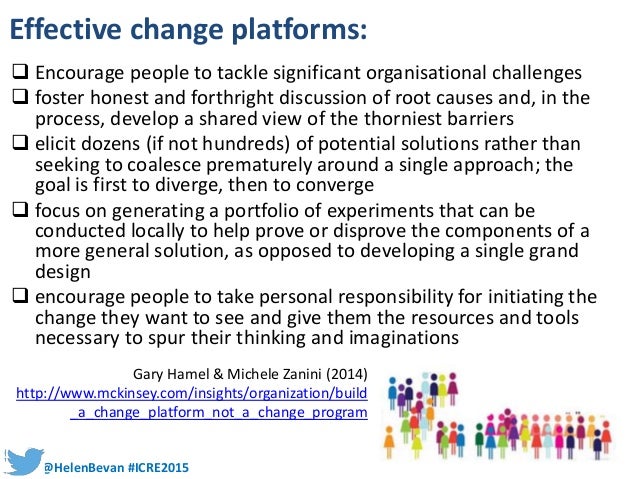 Effective change platforms:

❑ Encourage people to tackle significant organisational challenges

❑ foster honest and forthright discussion of root causes and, in the process, develop a shared view of the thorniest barriers

❑ elicit dozens (if not hundreds) of potential solutions rather than seeking to coalesce prematurely around a single approach; the goal is first to diverge, then to converge

❑ focus on generating a portfolio of experiments that can be conducted locally to help prove or disprove the components of a more general solution, as opposed to developing a single grand design

❑ encourage people to take personal responsibility for initiating the change they want to see and give them the resources and tools necessary to spur their thinking and imaginations

Gary Hamel & Michele Zanini (2014)
http://www.mckinsey.com/insights/organization/build_a_change_platform_not_a_change_program

@HelenBevan #ICRE2015